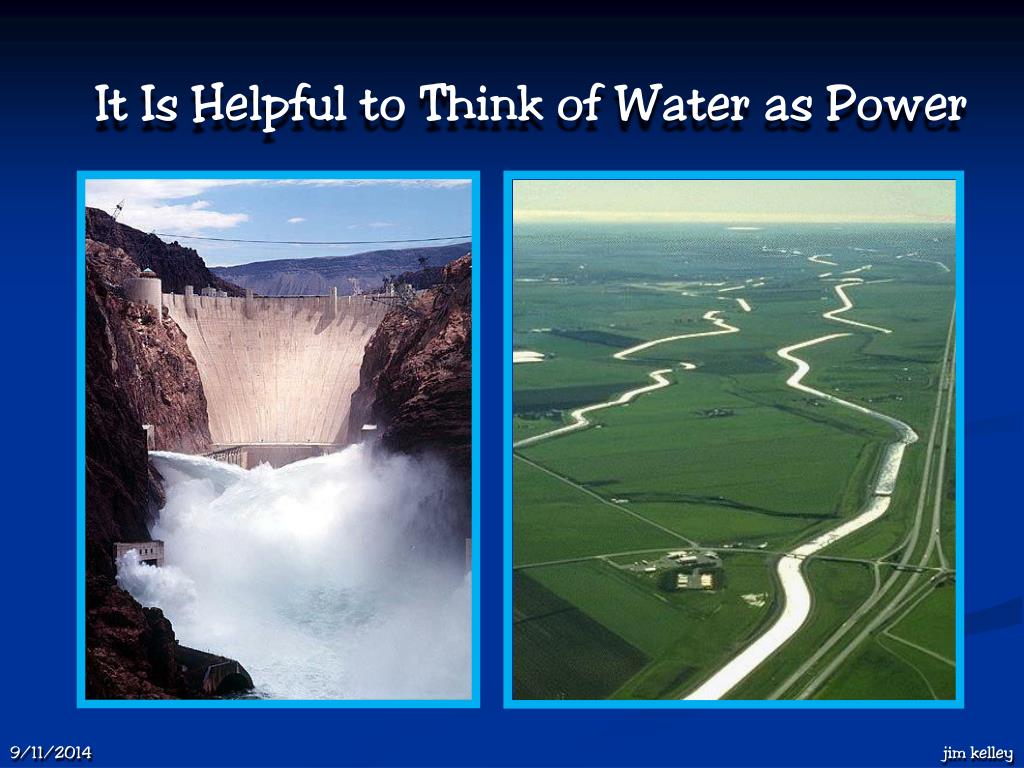 It Is Helpful to Think of Water as Power

9/11/2014

jim kelley